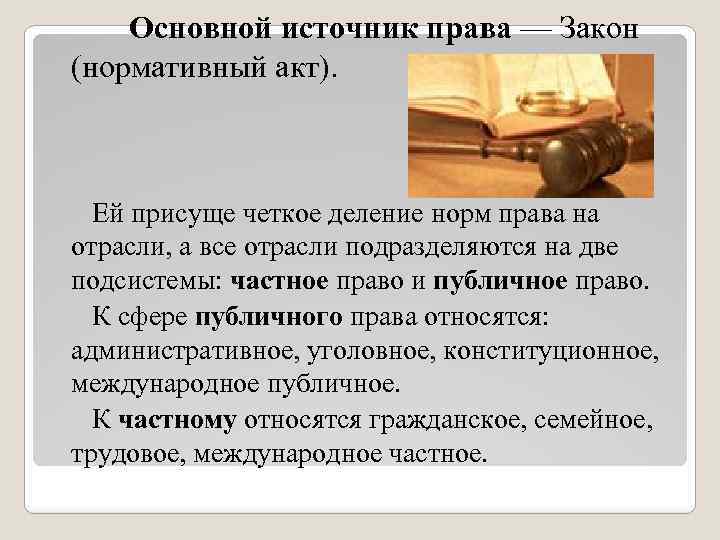 Основной источник права — Закон (нормативный акт).

Ей присуще четкое деление норм права на отрасли, а все отрасли подразделяются на две подсистемы: частное право и публичное право.

К сфере публичного права относятся: административное, уголовное, конституционное, международное публичное.

К частному относятся гражданское, семейное, трудовое, международное частное.